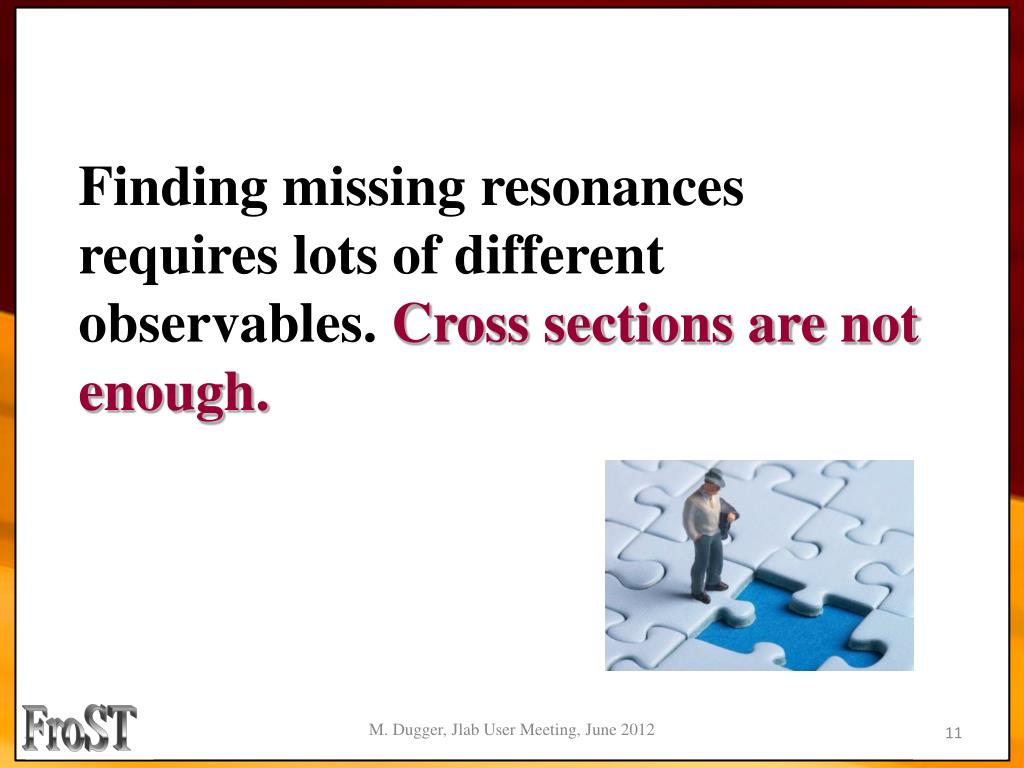 Finding missing resonances requires lots of different observables. Cross sections are not enough.

FroST

M. Dugger, Jlab User Meeting, June 2012

11